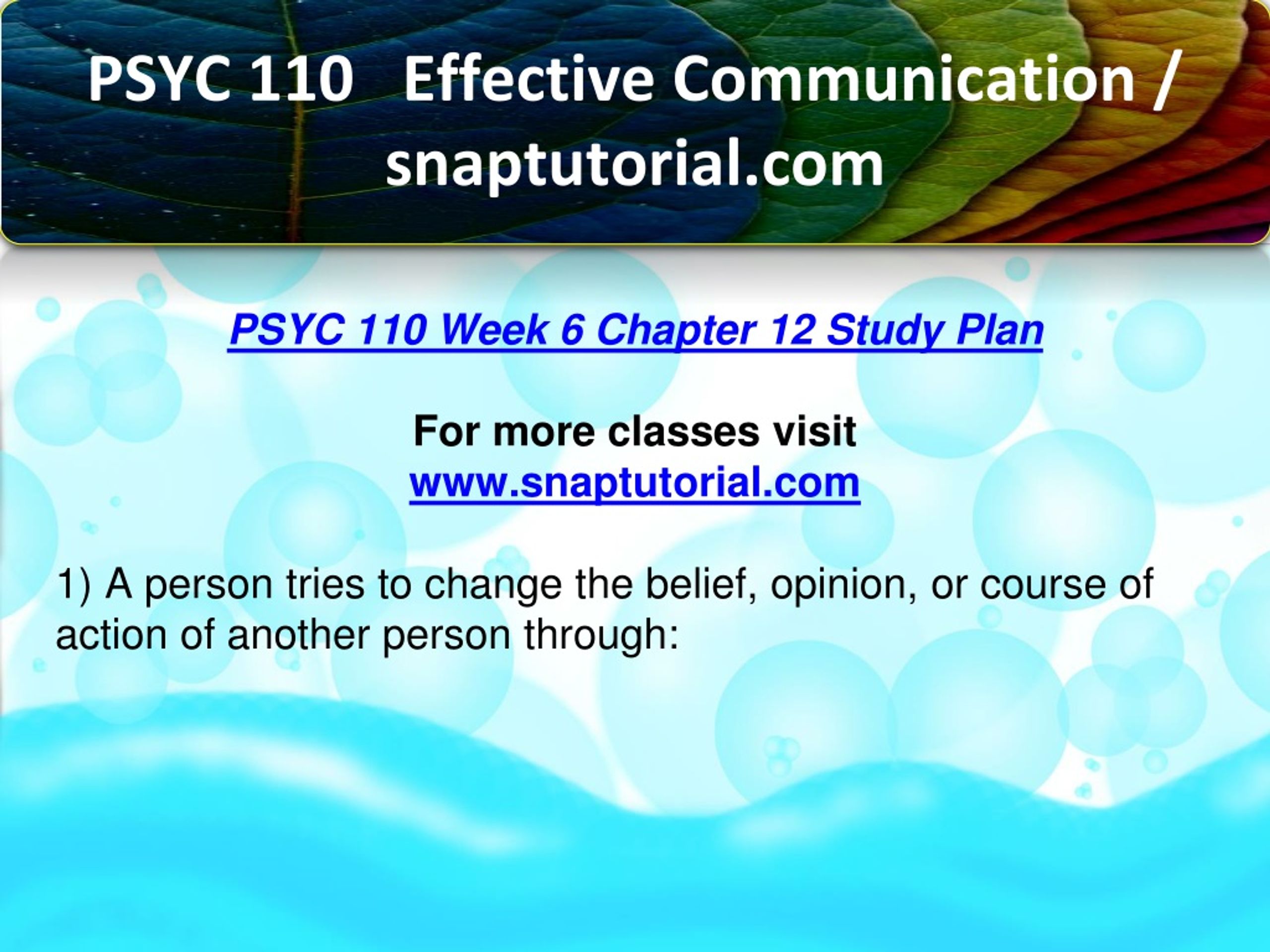 PSYC 110 Effective Communication / snaptutorial.com

PSYC 110 Week 6 Chapter 12 Study Plan

For more classes visit
www.snaptutorial.com

1) A person tries to change the belief, opinion, or course of action of another person through: